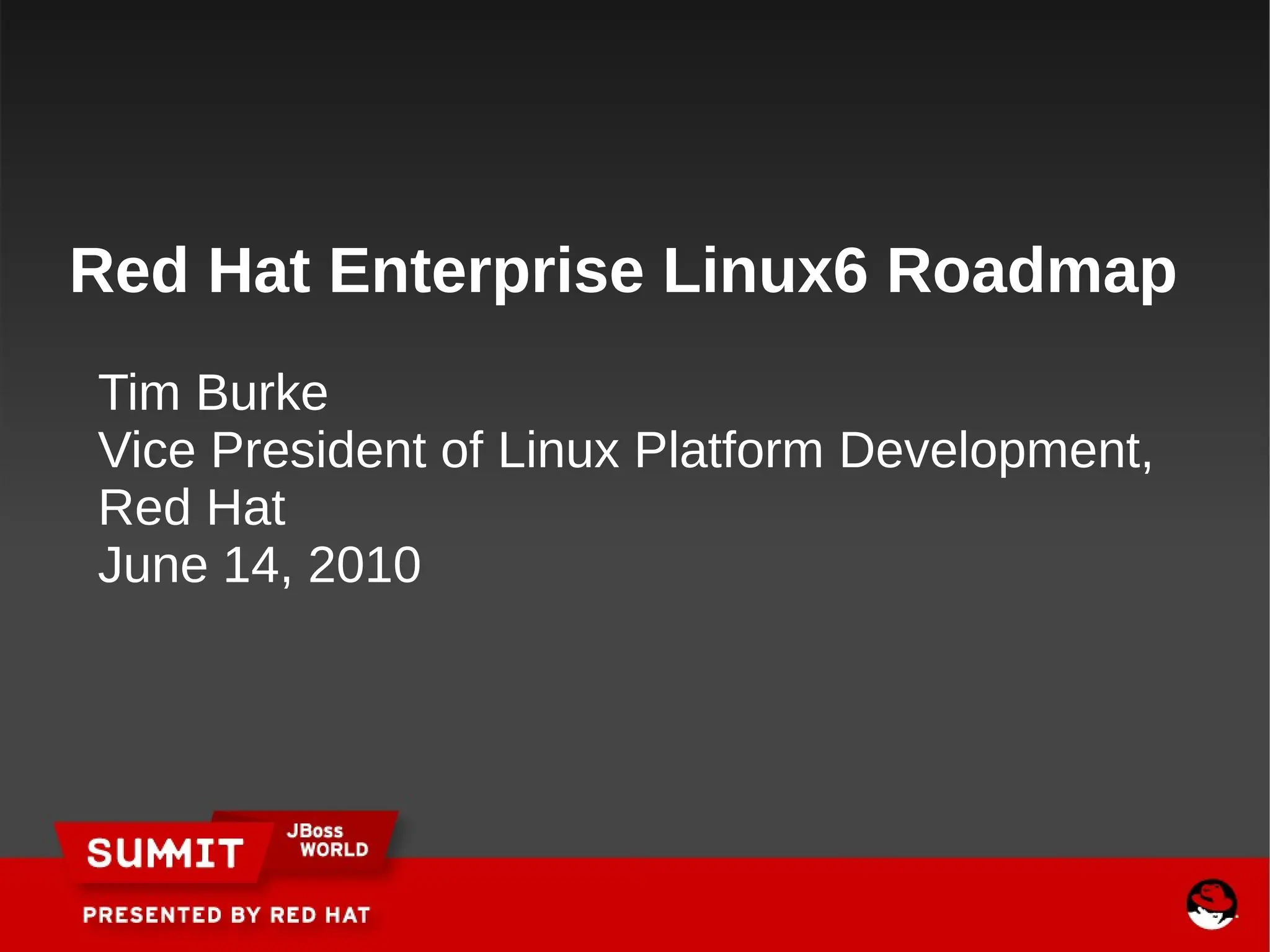 Red Hat Enterprise Linux6 Roadmap

Tim Burke
Vice President of Linux Platform Development, Red Hat
June 14, 2010

SUMMIT
JBoss WORLD
PRESENTED BY RED HAT